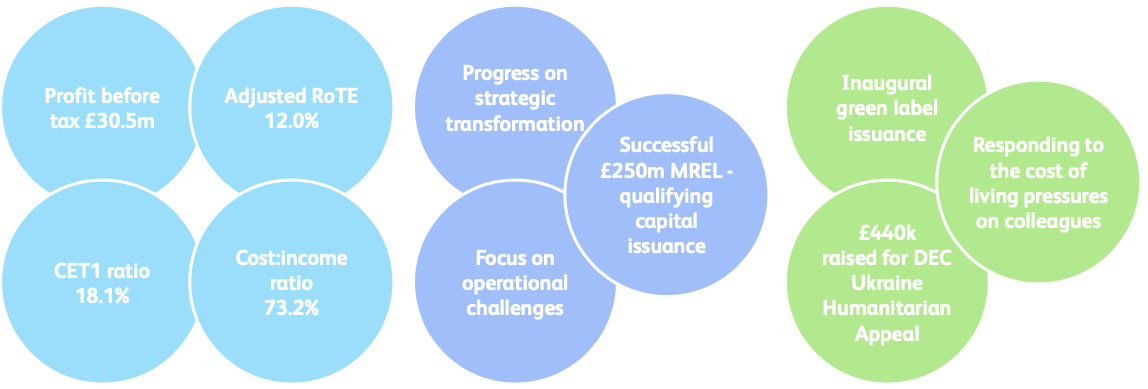 Profit before tax £30.5m

Adjusted RoTE 12.0%

CET1 ratio 18.1%

Cost:income ratio 73.2%

Progress on strategic transformation

Successful £250m MREL - qualifying capital issuance

Focus on operational challenges

Inaugural green label issuance

Responding to the cost of living pressures on colleagues

£440k raised for DEC Ukraine Humanitarian Appeal